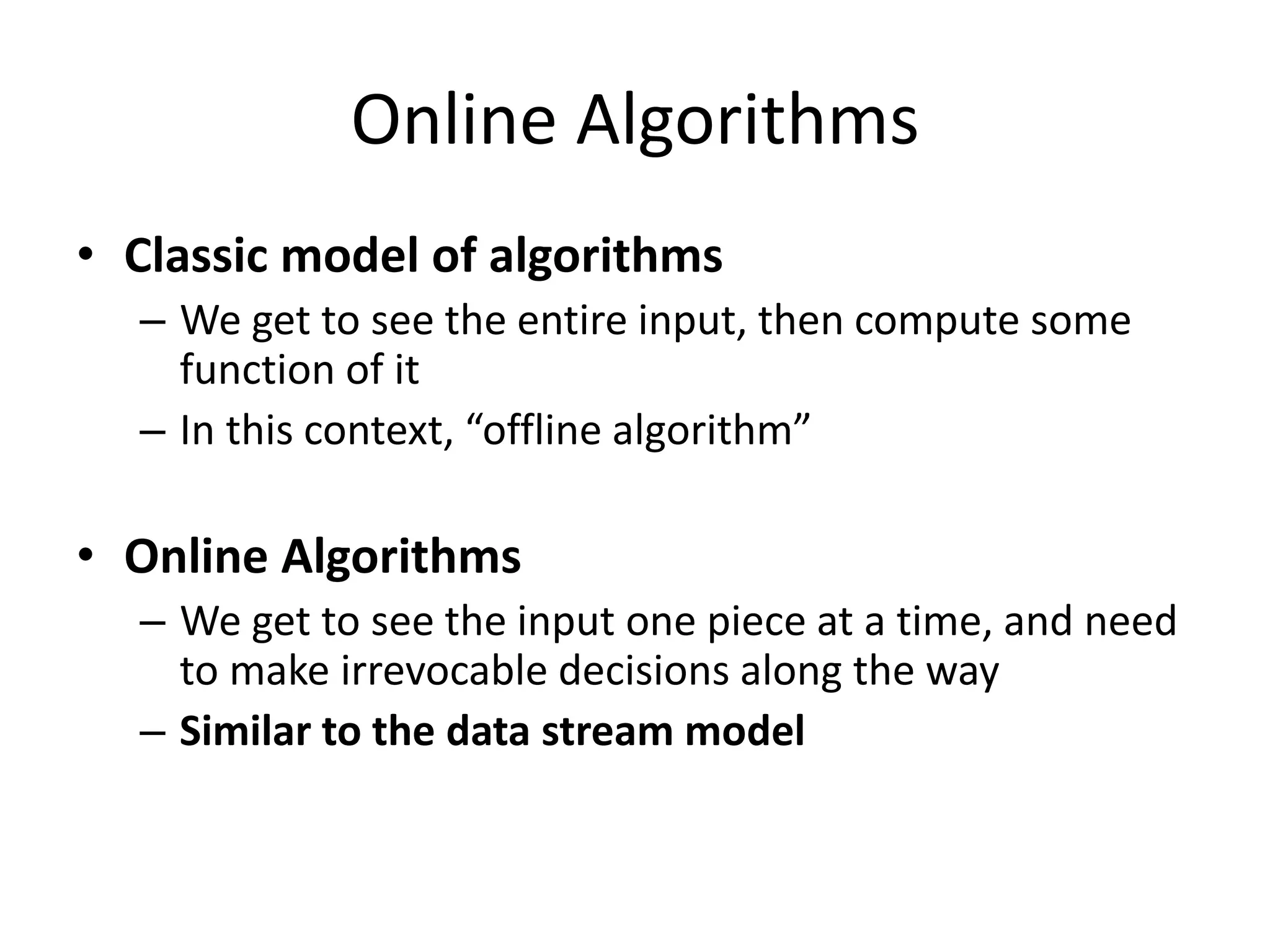 Online Algorithms

• Classic model of algorithms
– We get to see the entire input, then compute some function of it
– In this context, “offline algorithm”

• Online Algorithms
– We get to see the input one piece at a time, and need to make irrevocable decisions along the way
– Similar to the data stream model